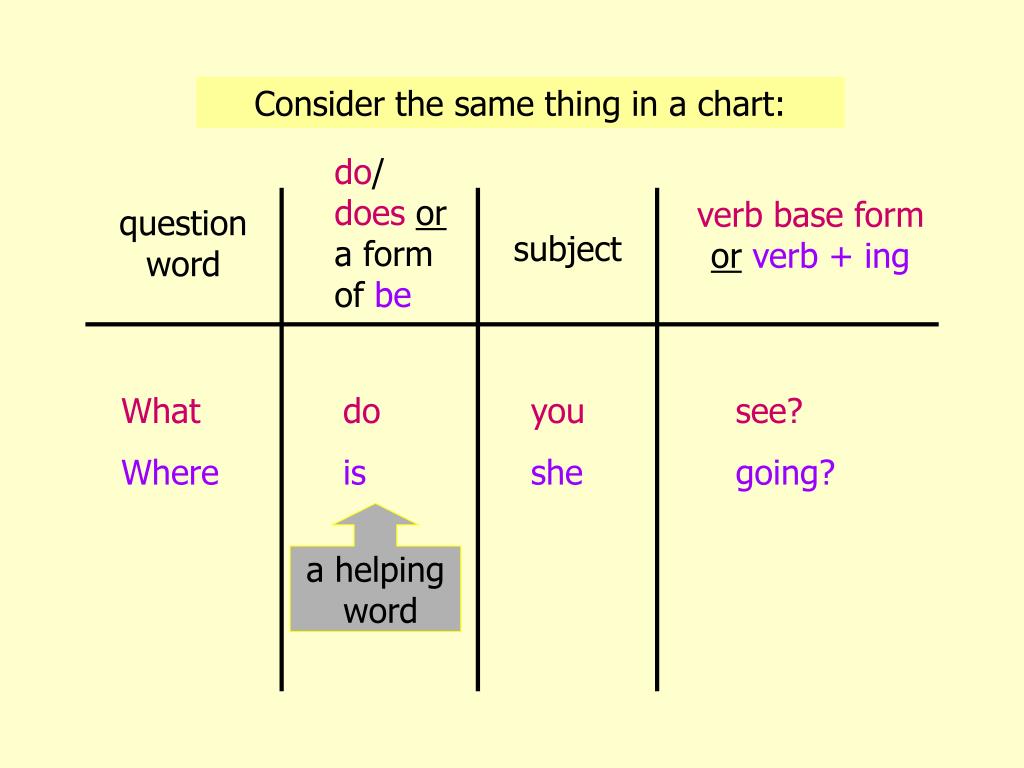 Consider the same thing in a chart:

| question word | do/ does or a form of be | subject | verb base form or verb + ing |
|---|---|---|---|
| What | do | you | see? |
| Where | is | she | going? |

a helping word